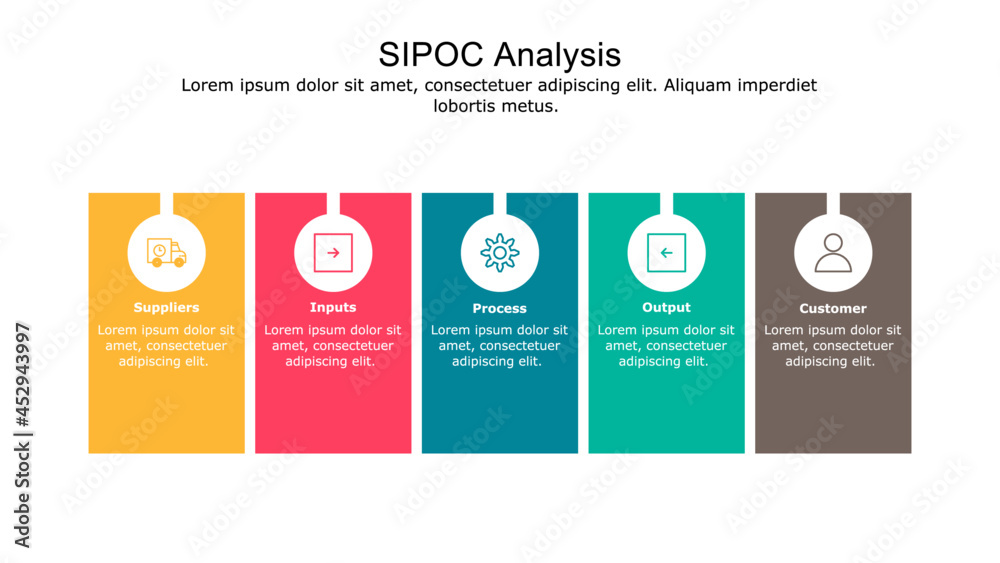 SIPOC Analysis

Lorem ipsum dolor sit amet, consectetuer adipiscing elit. Aliquam imperdiet lobortis metus.

Suppliers

Lorem ipsum dolor sit amet, consectetuer adipiscing elit.

Inputs

Lorem ipsum dolor sit amet, consectetuer adipiscing elit.

Process

Lorem ipsum dolor sit amet, consectetuer adipiscing elit.

Output

Lorem ipsum dolor sit amet, consectetuer adipiscing elit.

Customer

Lorem ipsum dolor sit amet, consectetuer adipiscing elit.

Adobe Stock | #452943997